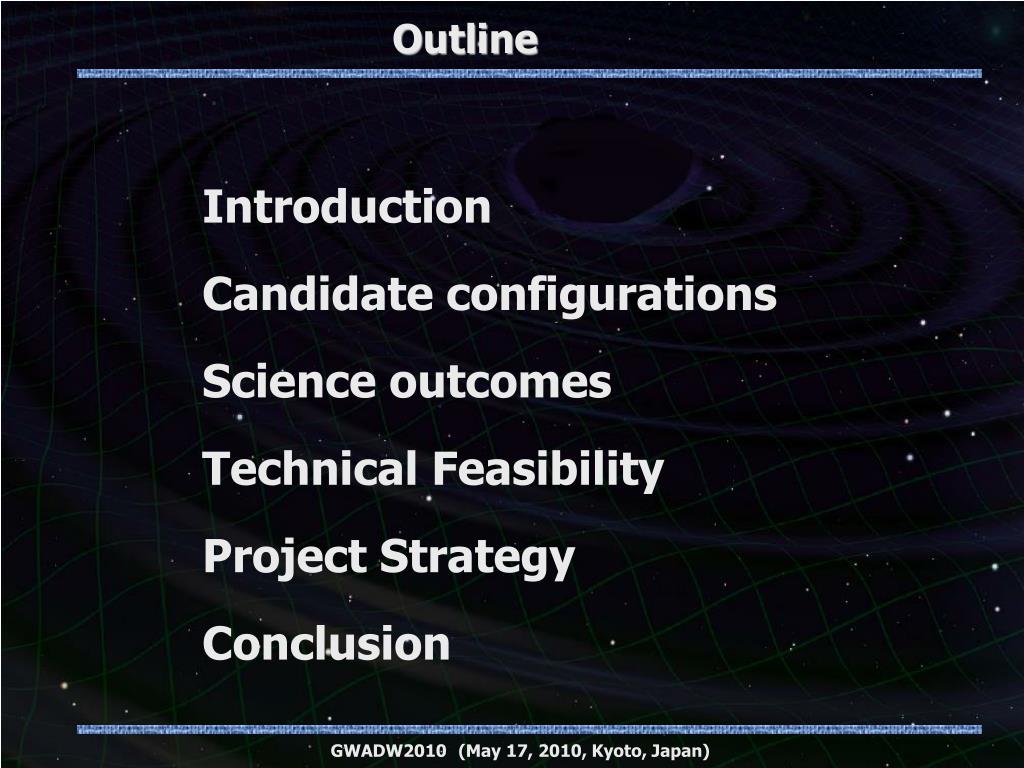 Outline

Introduction

Candidate configurations

Science outcomes

Technical Feasibility

Project Strategy

Conclusion

GWADW2010 (May 17, 2010, Kyoto, Japan)